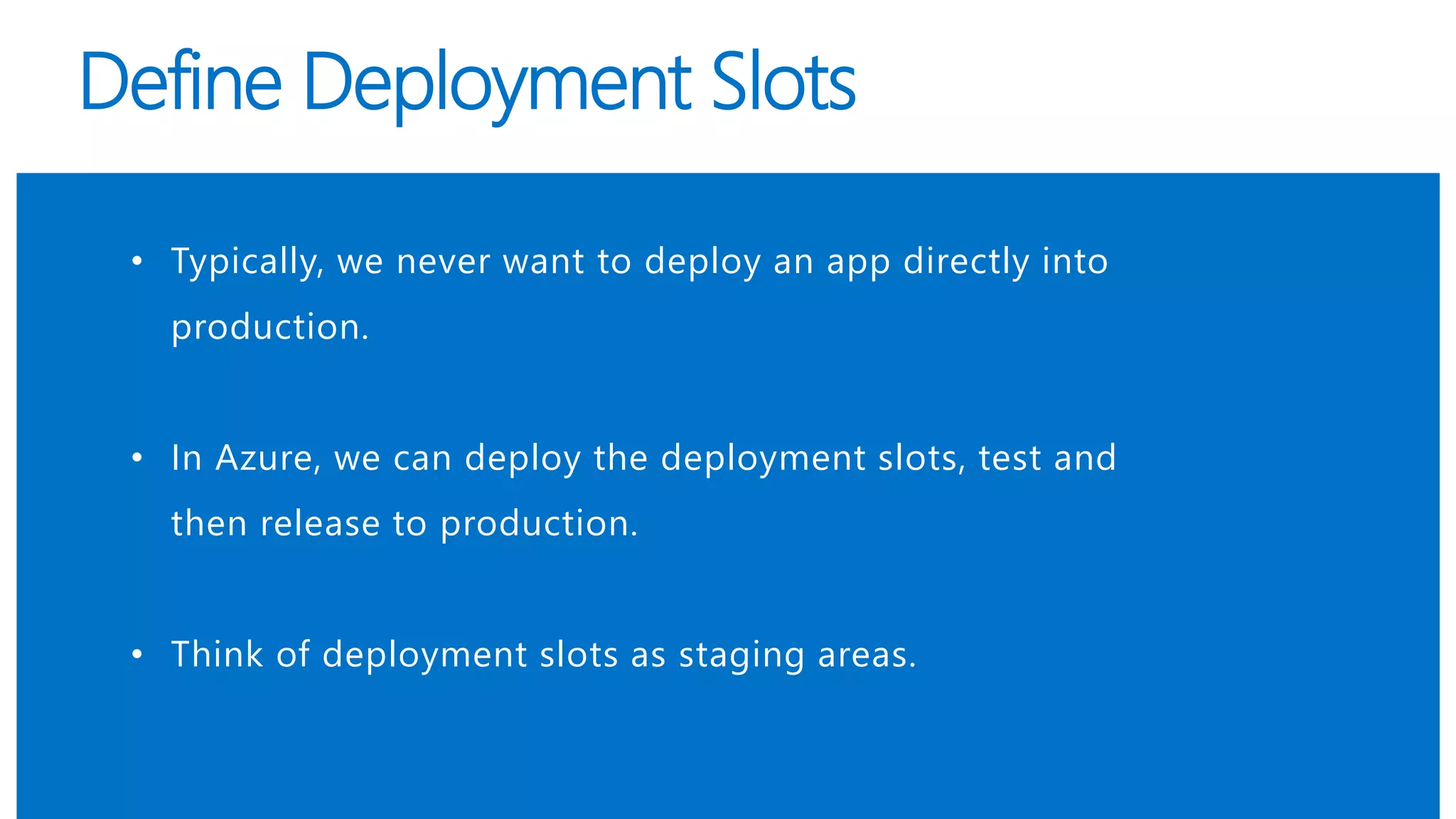 Define Deployment Slots

• Typically, we never want to deploy an app directly into production.

• In Azure, we can deploy the deployment slots, test and then release to production.

• Think of deployment slots as staging areas.